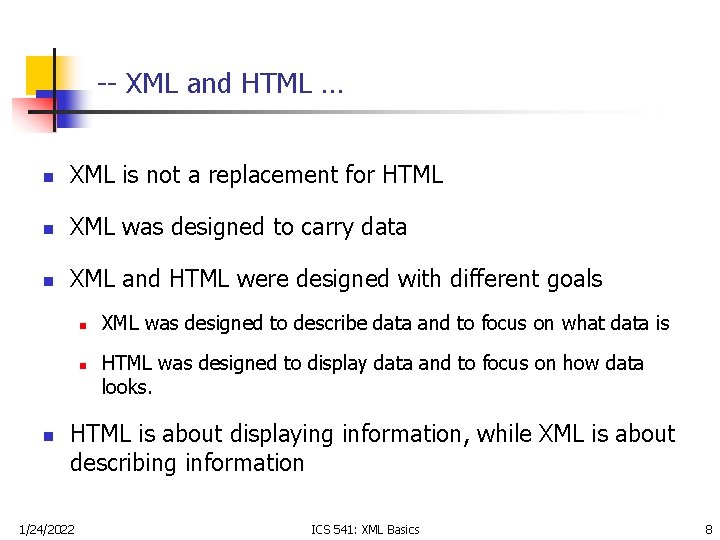 -- XML and HTML …

XML is not a replacement for HTML

XML was designed to carry data

XML and HTML were designed with different goals

XML was designed to describe data and to focus on what data is

HTML was designed to display data and to focus on how data looks.

HTML is about displaying information, while XML is about describing information

1/24/2022

ICS 541: XML Basics

8